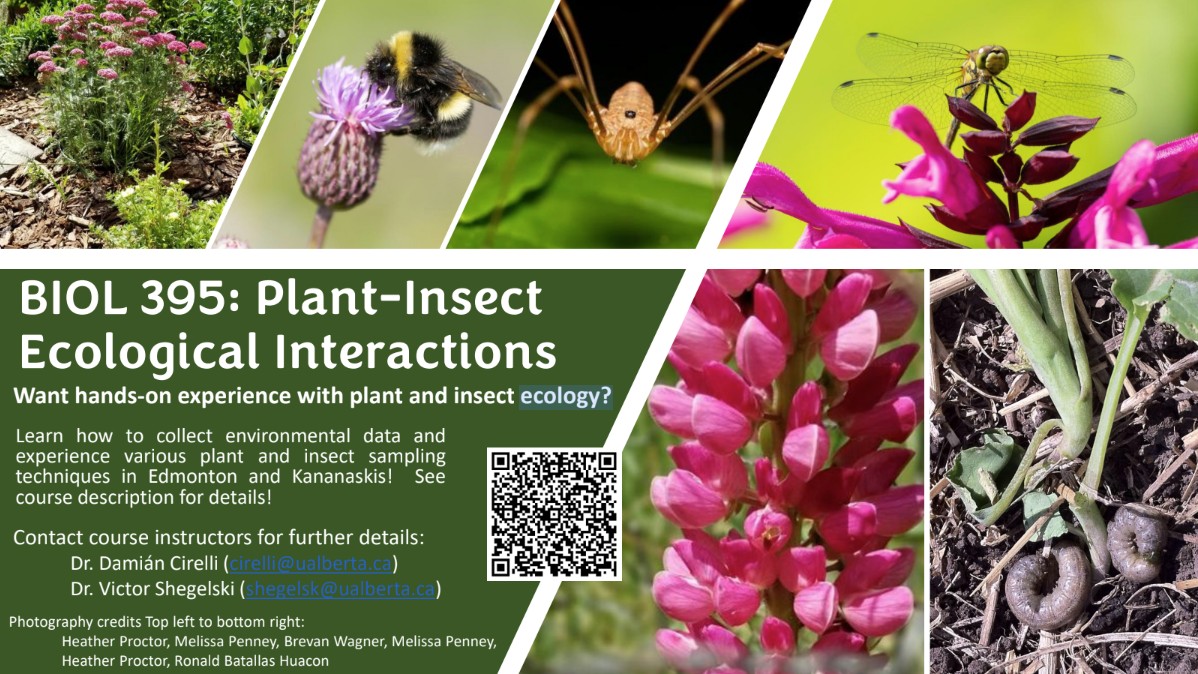 BIOL 395: Plant-Insect Ecological Interactions

Want hands-on experience with plant and insect ecology?

Learn how to collect environmental data and experience various plant and insect sampling techniques in Edmonton and Kananaskis! See course description for details!

Contact course instructors for further details:
Dr. Damián Cirelli (cirelli@ualberta.ca)
Dr. Victor Shegelski (shegelsk@ualberta.ca)

Photography credits Top left to bottom right:
Heather Proctor, Melissa Penney, Brevan Wagner, Melissa Penney, Heather Proctor, Ronald Batallas Huacon